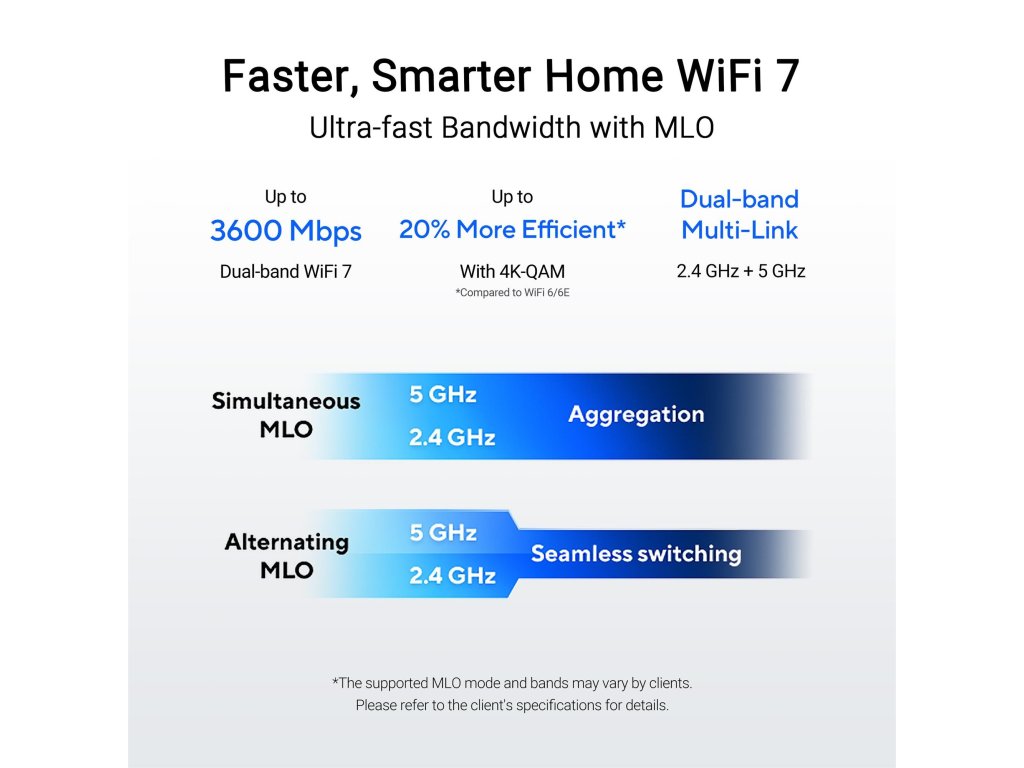 Faster, Smarter Home WiFi 7
Ultra-fast Bandwidth with MLO

Up to
3600 Mbps
Dual-band WiFi 7

Up to
20% More Efficient*
With 4K-QAM
*Compared to WiFi 6/6E

Dual-band
Multi-Link
2.4 GHz + 5 GHz

Simultaneous MLO
5 GHz
2.4 GHz
Aggregation

Alternating MLO
5 GHz
2.4 GHz
Seamless switching

*The supported MLO mode and bands may vary by clients.
Please refer to the client's specifications for details.